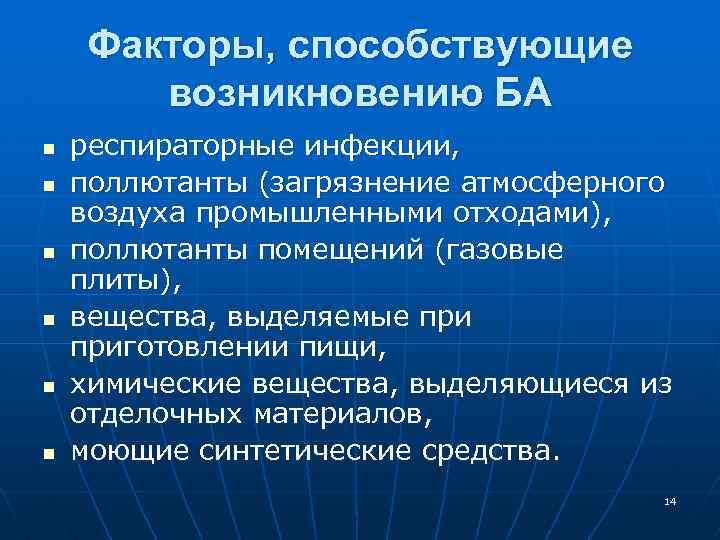 Факторы, способствующие возникновению БА

- респираторные инфекции,
- поллютанты (загрязнение атмосферного воздуха промышленными отходами),
- поллютанты помещений (газовые плиты),
- вещества, выделяемые при приготовлении пищи,
- химические вещества, выделяющиеся из отделочных материалов,
- моющие синтетические средства.

14